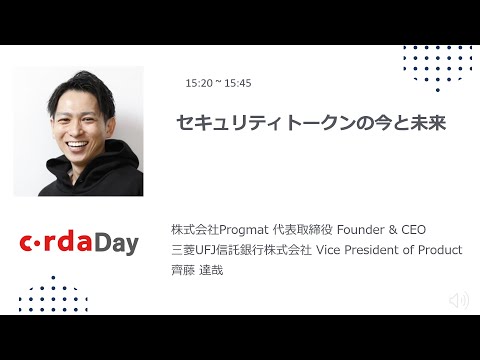 15:20 ~ 15:45

セキュリティトークンの今と未来

c·rdaDay

株式会社Progmat 代表取締役 Founder & CEO
三菱UFJ信託銀行株式会社 Vice President of Product
齊藤 達哉